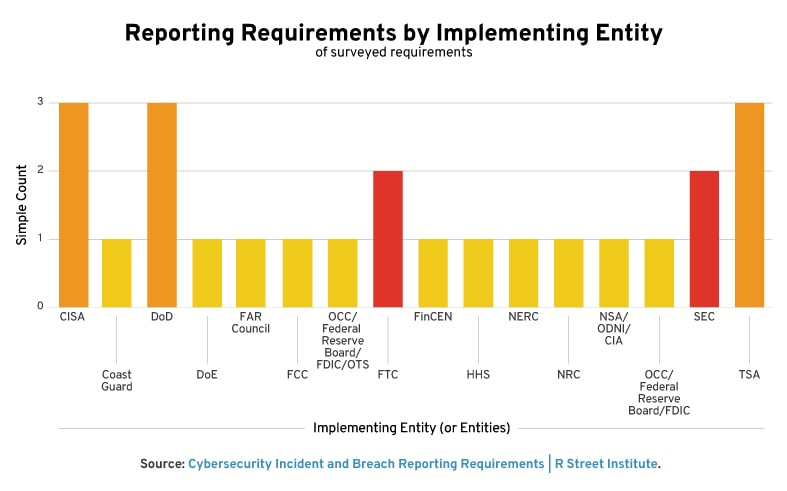 Reporting Requirements by Implementing Entity
of surveyed requirements

Simple Count

3
2
1
0

CISA
Coast Guard
DoD
DoE
FAR Council
FCC
OCC/ Federal Reserve Board/ FDIC/OTS
FTC
FinCEN
HHS
NERC
NRC
NSA/ ODNI/ CIA
OCC/ Federal Reserve Board/FDIC
SEC
TSA

Implementing Entity (or Entities)

Source: Cybersecurity Incident and Breach Reporting Requirements | R Street Institute.